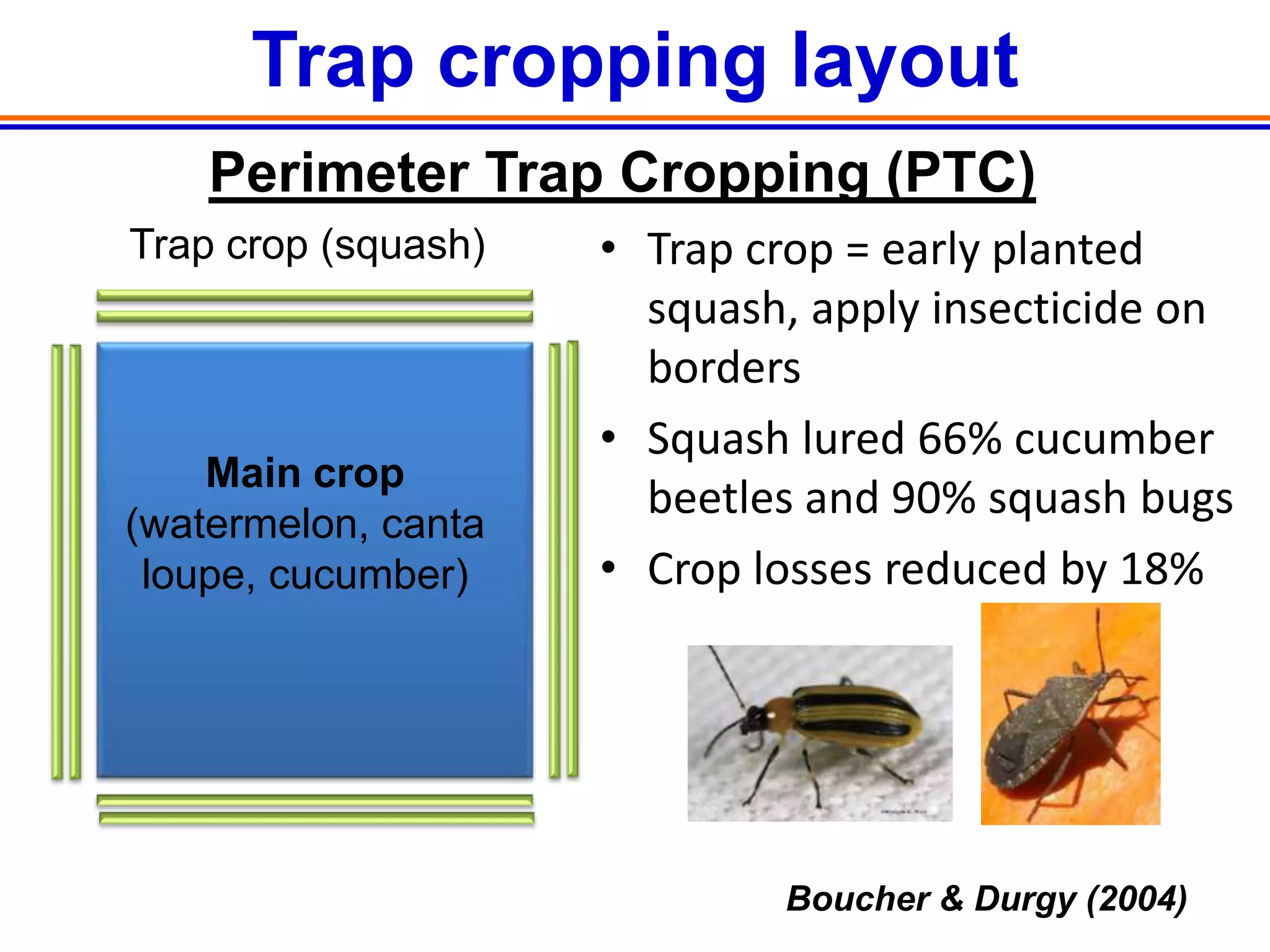 Trap cropping layout

Perimeter Trap Cropping (PTC)

Trap crop (squash)

Main crop
(watermelon, canta loupe, cucumber)

• Trap crop = early planted squash, apply insecticide on borders
• Squash lured 66% cucumber beetles and 90% squash bugs
• Crop losses reduced by 18%

Boucher & Durgy (2004)